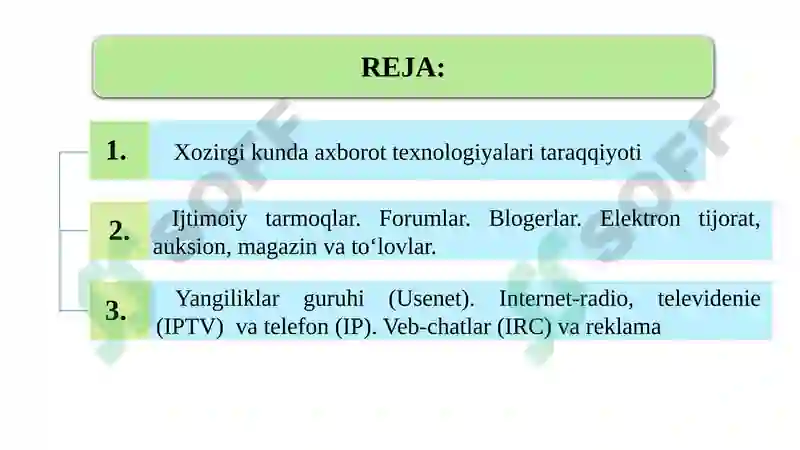 REJA:

1. Xozirgi kunda axborot texnologiyalari taraqqiyoti

2. Ijtimoiy tarmoqlar. Forumlar. Blogerlar. Elektron tijorat, auksion, magazin va to‘lovlar.

3. Yangiliklar guruhi (Usenet). Internet-radio, televidenie (IPTV) va telefon (IP). Veb-chatlar (IRC) va reklama

SOFF

SOFF